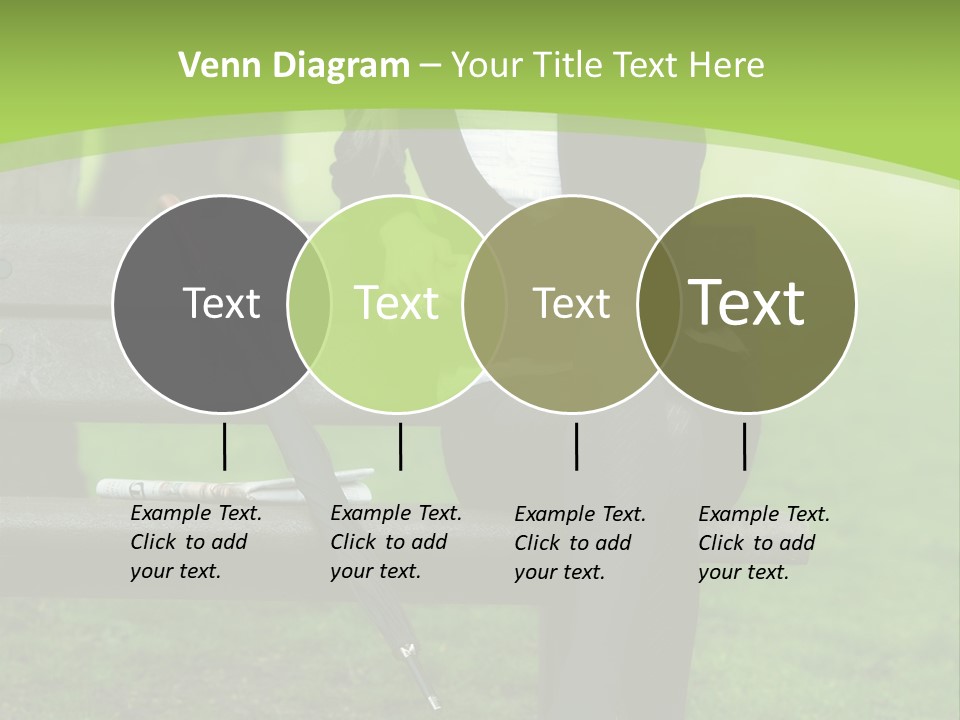 Venn Diagram – Your Title Text Here

Text

Text

Text

Text

Example Text. Click to add your text.

Example Text. Click to add your text.

Example Text. Click to add your text.

Example Text. Click to add your text.